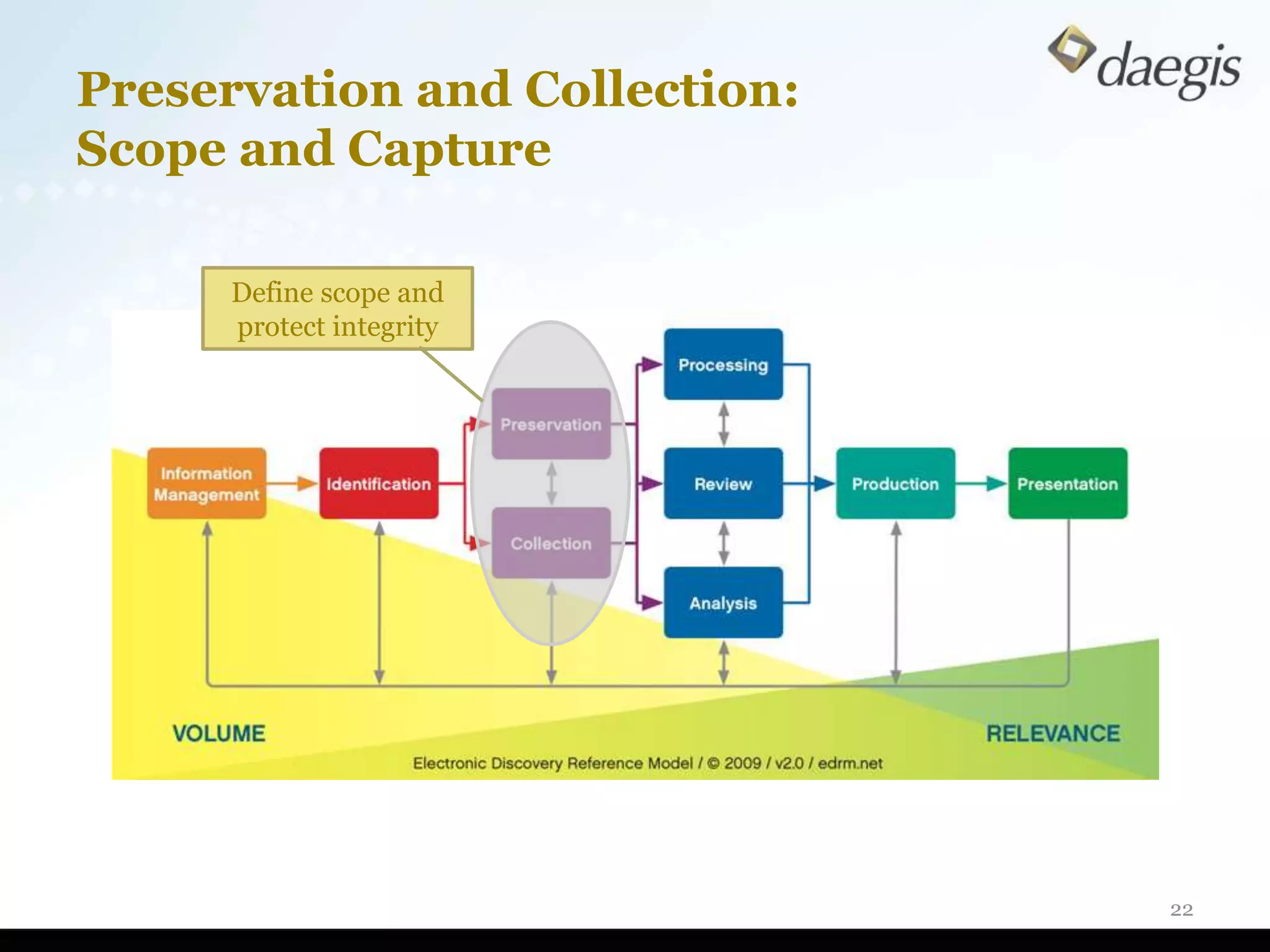 daegis

Preservation and Collection: Scope and Capture

Define scope and protect integrity

Information Management

Identification

Preservation

Collection

Processing

Review

Analysis

Production

Presentation

VOLUME

RELEVANCE

Electronic Discovery Reference Model / © 2009 / v2.0 / edrm.net

22